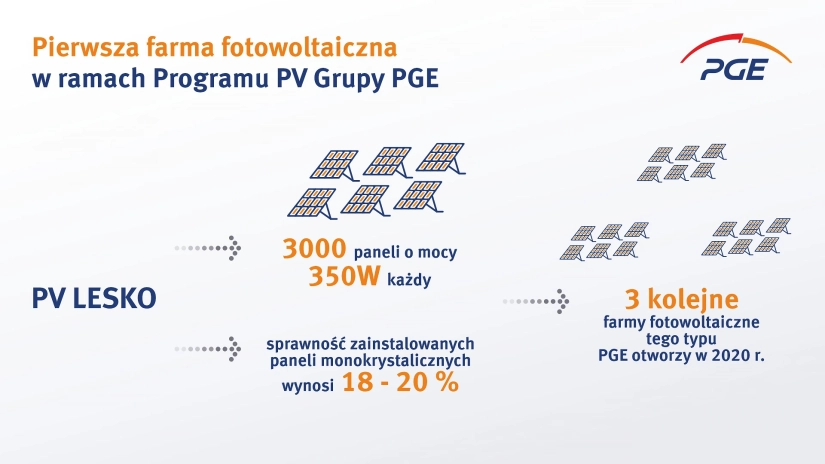 Pierwsza farma fotowoltaiczna
w ramach Programu PV Grupy PGE

PGE

PV LESKO

3000 paneli o mocy
350W każdy

sprawność zainstalowanych paneli monokrystalicznych wynosi 18 - 20 %

3 kolejne
farmy fotowoltaiczne tego typu PGE otworzy w 2020 r.